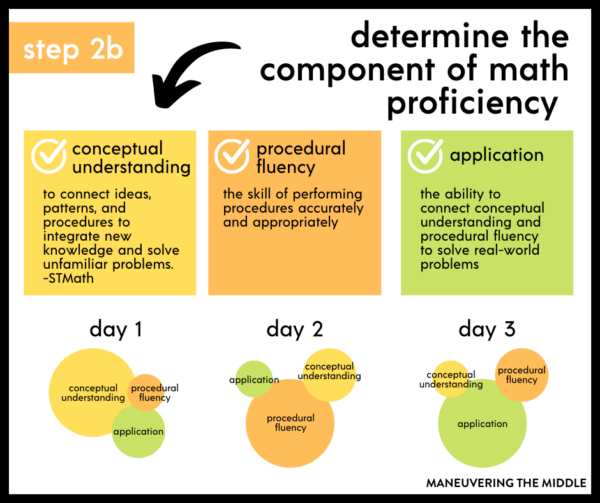 step 2b

determine the component of math proficiency

conceptual understanding

to connect ideas, patterns, and procedures to integrate new knowledge and solve unfamiliar problems. -STMath

procedural fluency

the skill of performing procedures accurately and appropriately

application

the ability to connect conceptual understanding and procedural fluency to solve real-world problems

day 1

conceptual understanding

procedural fluency

application

day 2

application

conceptual understanding

procedural fluency

day 3

conceptual understanding

procedural fluency

application

MANEUVERING THE MIDDLE